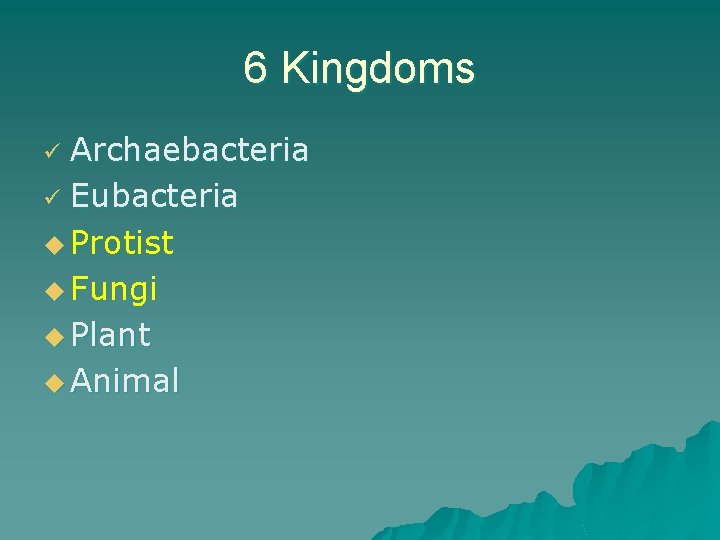 6 Kingdoms

✓ Archaebacteria
✓ Eubacteria
◆ Protist
◆ Fungi
◆ Plant
◆ Animal